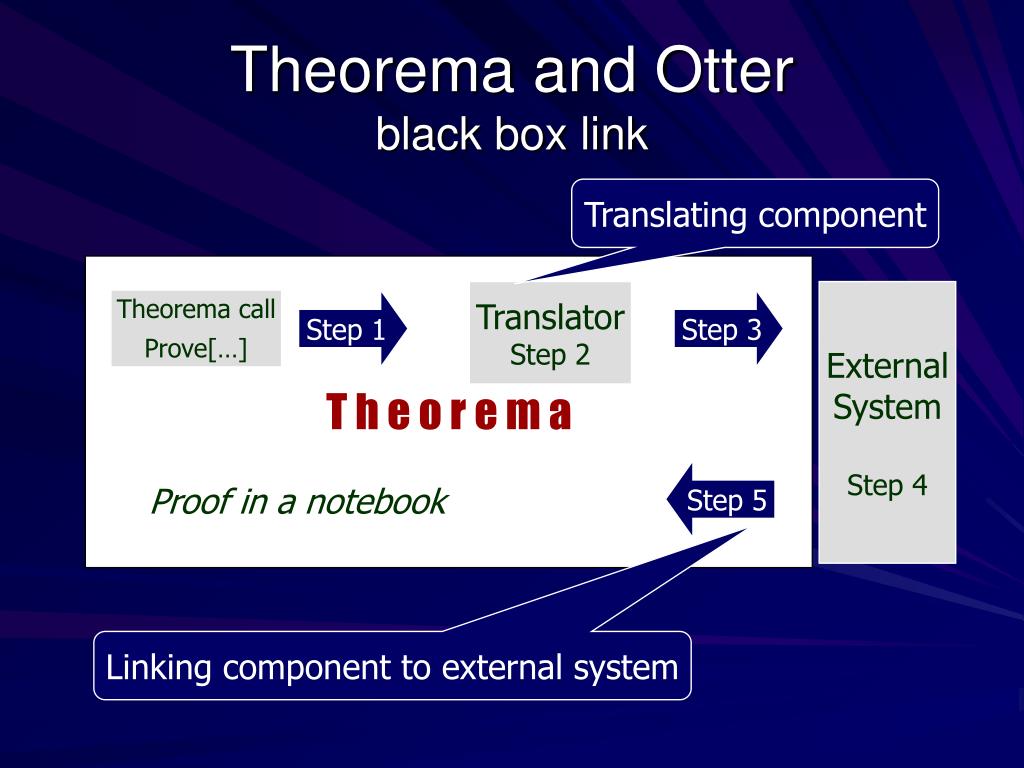 Theorema and Otter
black box link

Translating component

Theorema call
Prove[…]

Step 1

Translator
Step 2

Step 3

External System

Step 4

Theorema

Proof in a notebook

Step 5

Linking component to external system